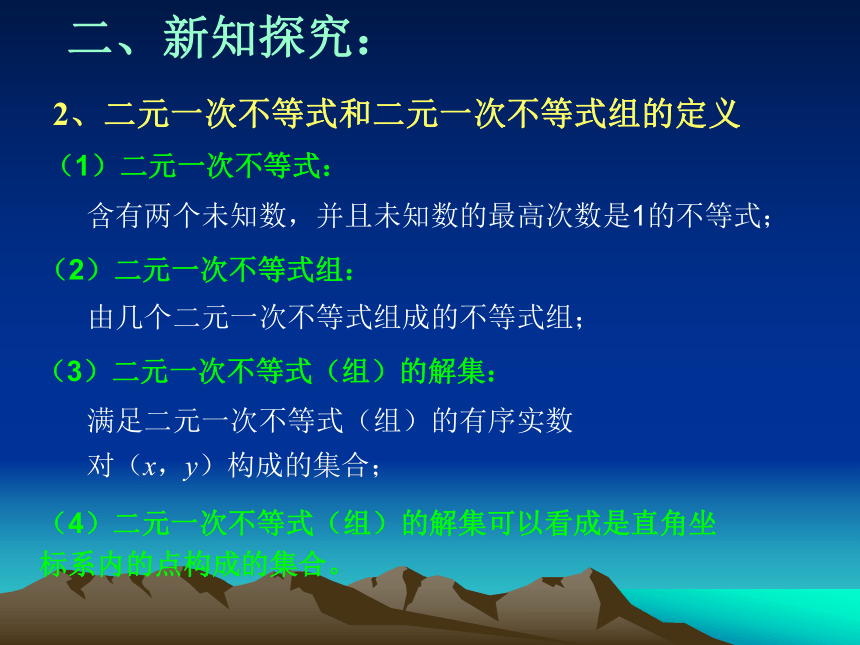 二、新知探究：

2、二元一次不等式和二元一次不等式组的定义

（1）二元一次不等式：

含有两个未知数，并且未知数的最高次数是1的不等式；

（2）二元一次不等式组：

由几个二元一次不等式组成的不等式组；

（3）二元一次不等式（组）的解集：

满足二元一次不等式（组）的有序实数对（$x$，$y$）构成的集合；

（4）二元一次不等式（组）的解集可以看成是直角坐标系内的点构成的集合。